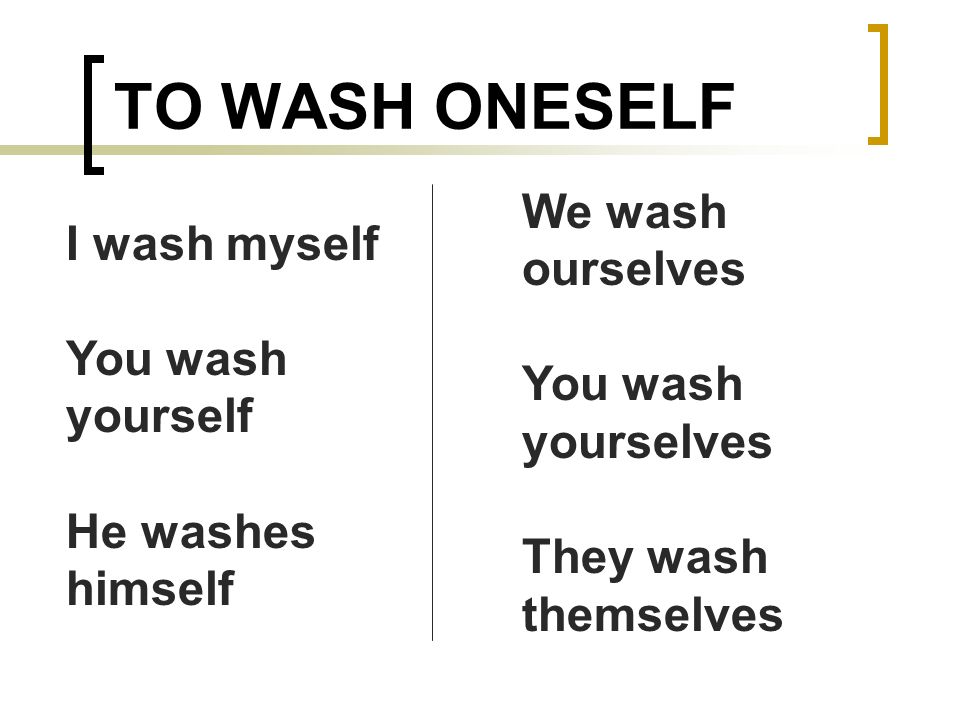 TO WASH ONESELF

I wash myself

You wash yourself

He washes himself

We wash ourselves

You wash yourselves

They wash themselves